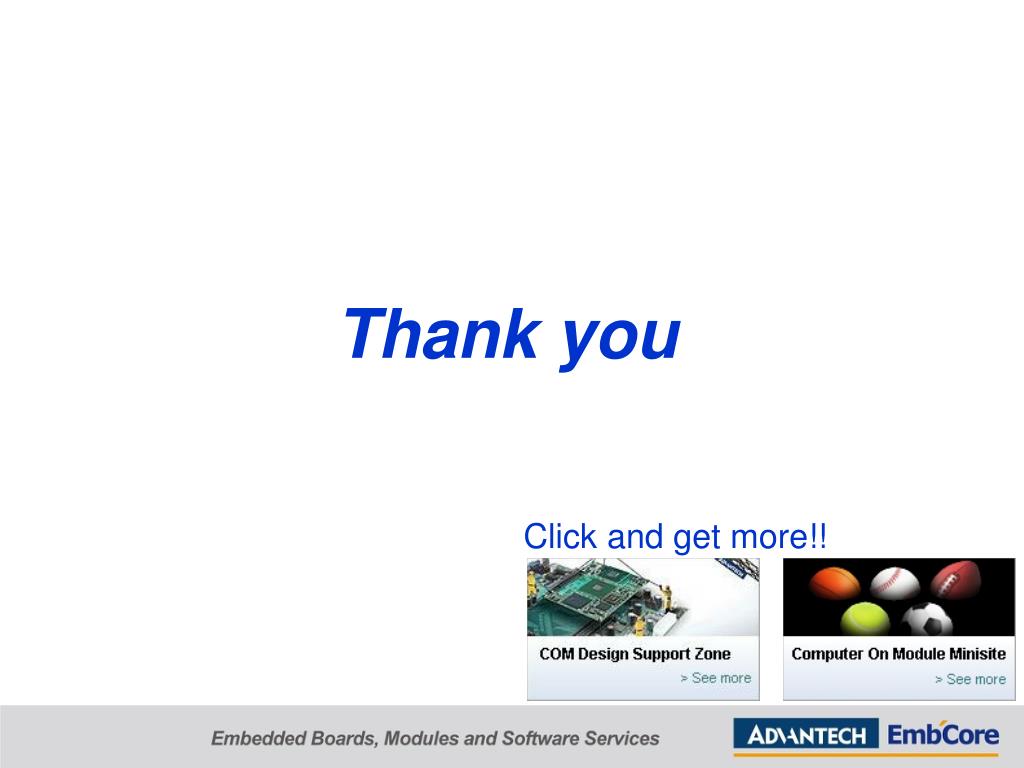 Thank you

Click and get more!!

COM Design Support Zone
> See more

Computer On Module Minisite
> See more

Embedded Boards, Modules and Software Services

ADVANTECH EmbCore